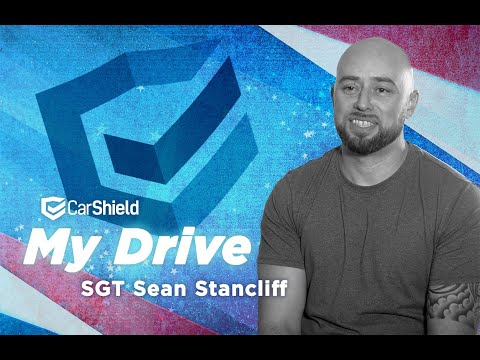 CarShield
My Drive
SGT Sean Stancliff